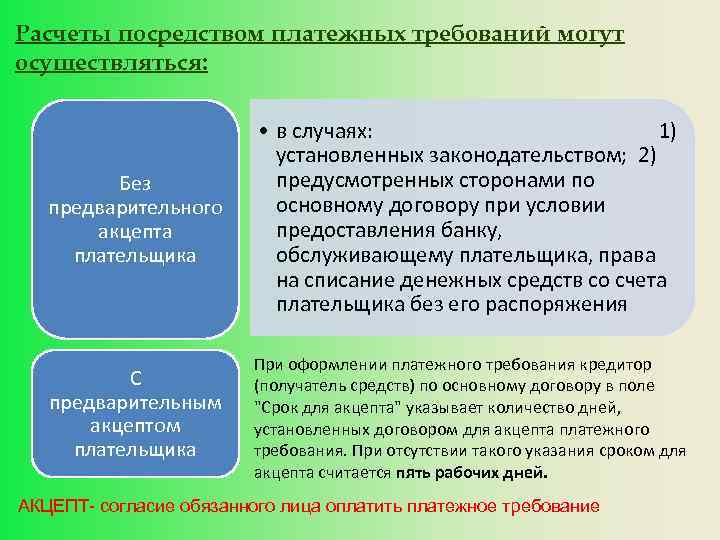 Расчеты посредством платежных требований могут осуществляться:

Без предварительного акцепта плательщика

• в случаях: 1) установленных законодательством; 2) предусмотренных сторонами по основному договору при условии предоставления банку, обслуживающему плательщика, права на списание денежных средств со счета плательщика без его распоряжения

С предварительным акцептом плательщика

При оформлении платежного требования кредитор (получатель средств) по основному договору в поле "Срок для акцепта" указывает количество дней, установленных договором для акцепта платежного требования. При отсутствии такого указания сроком для акцепта считается пять рабочих дней.

АКЦЕПТ- согласие обязанного лица оплатить платежное требование